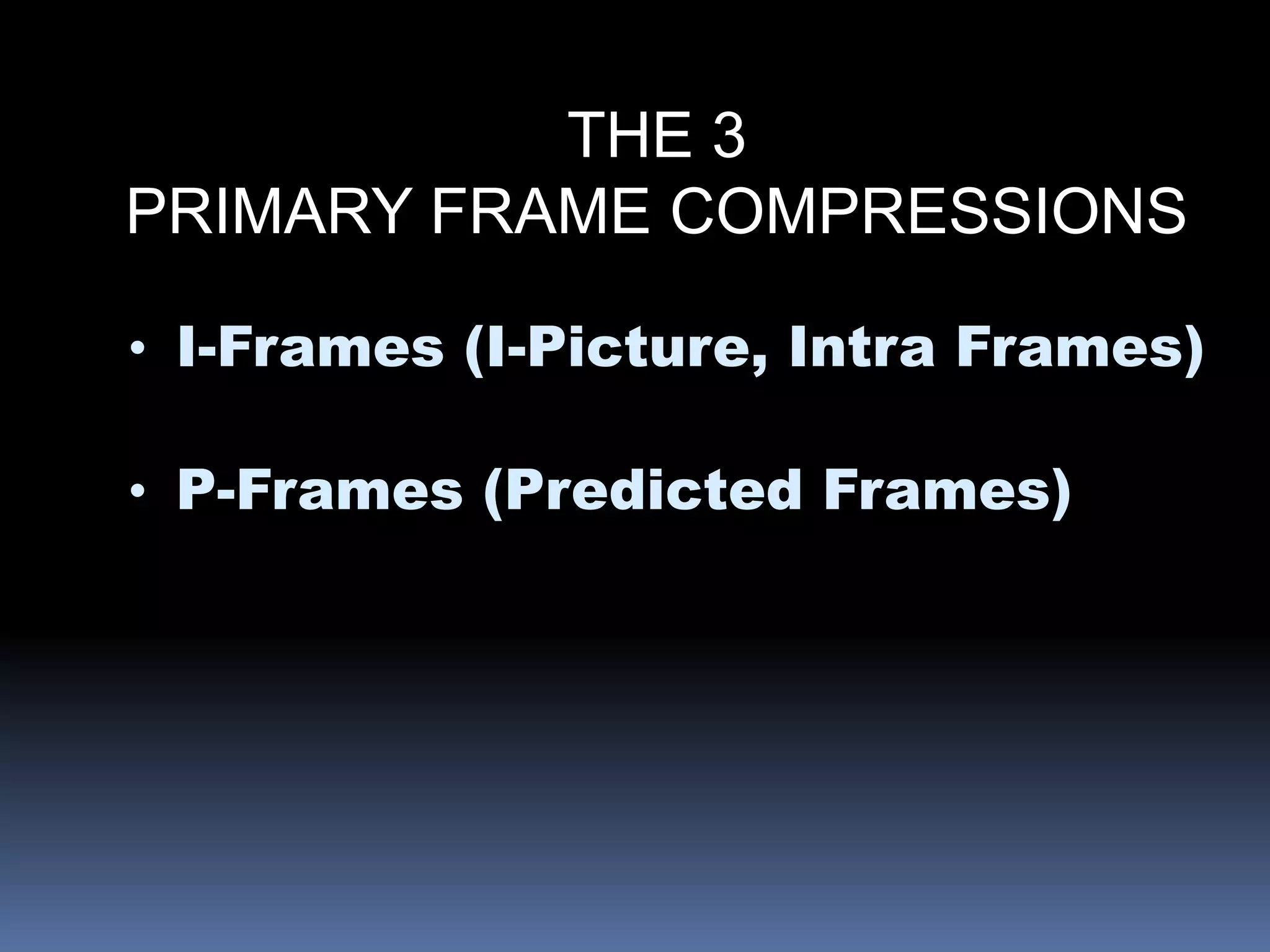 THE 3
PRIMARY FRAME COMPRESSIONS

• I-Frames (I-Picture, Intra Frames)

• P-Frames (Predicted Frames)